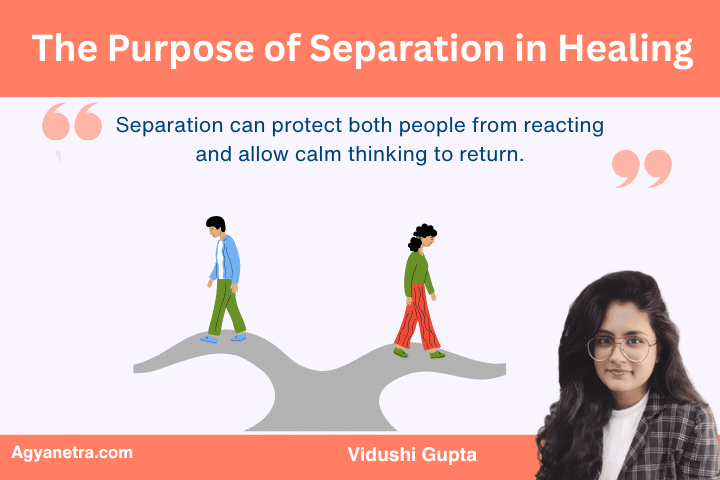 The Purpose of Separation in Healing

Separation can protect both people from reacting and allow calm thinking to return.

Agyanetra.com

Vidushi Gupta